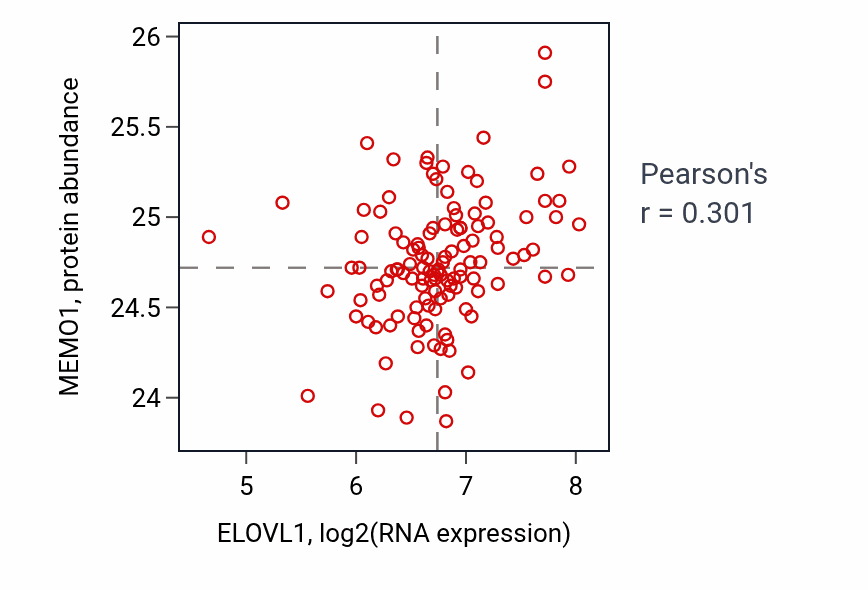 MEMO1, protein abundance

26
25.5
25
24.5
24

5
6
7
8

ELOVL1, log2(RNA expression)

Pearson's
r = 0.301